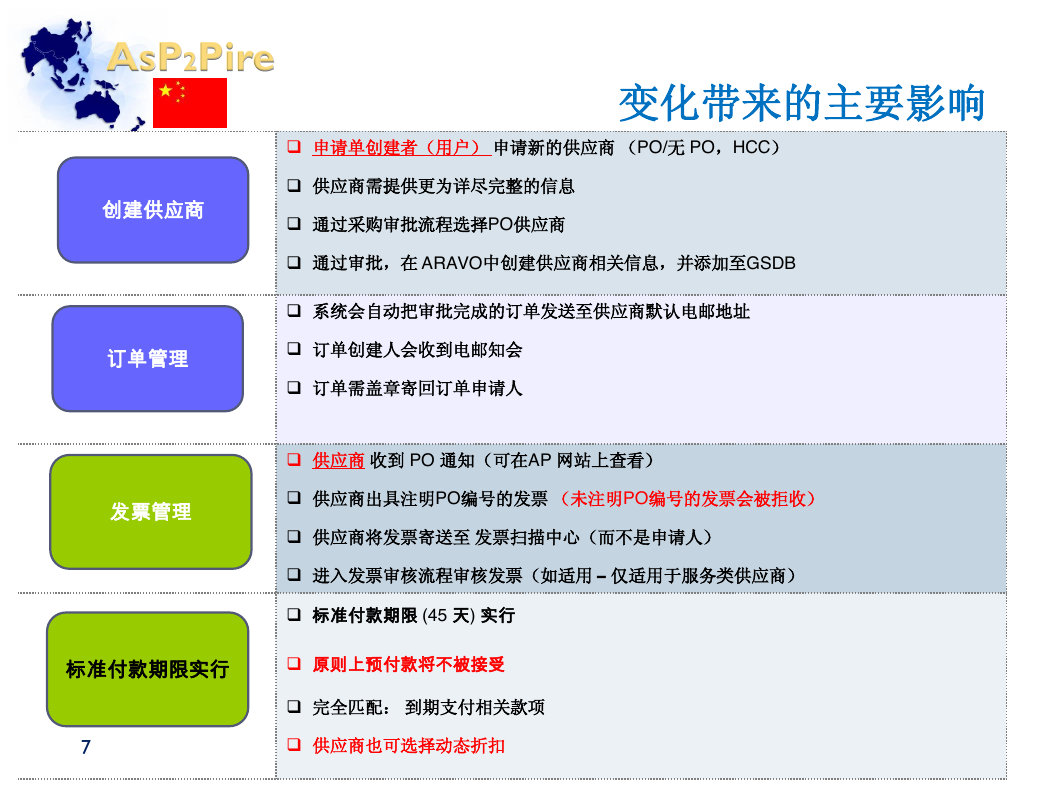 AsP2Pire

变化带来的主要影响

创建供应商

❑ 申请单创建者（用户） 申请新的供应商 （PO/无 PO，HCC）

❑ 供应商需提供更为详尽完整的信息

❑ 通过采购审批流程选择PO供应商

❑ 通过审批，在 ARAVO中创建供应商相关信息，并添加至GSDB

订单管理

❑ 系统会自动把审批完成的订单发送至供应商默认电邮地址

❑ 订单创建人会收到电邮知会

❑ 订单需盖章寄回订单申请人

发票管理

❑ 供应商 收到 PO 通知（可在AP 网站上查看）

❑ 供应商出具注明PO编号的发票 （未注明PO编号的发票会被拒收）

❑ 供应商将发票寄送至 发票扫描中心（而不是申请人）

❑ 进入发票审核流程审核发票（如适用 – 仅适用于服务类供应商）

标准付款期限实行

❑ 标准付款期限 (45 天) 实行

❑ 原则上预付款将不被接受

❑ 完全匹配： 到期支付相关款项

❑ 供应商也可选择动态折扣

7